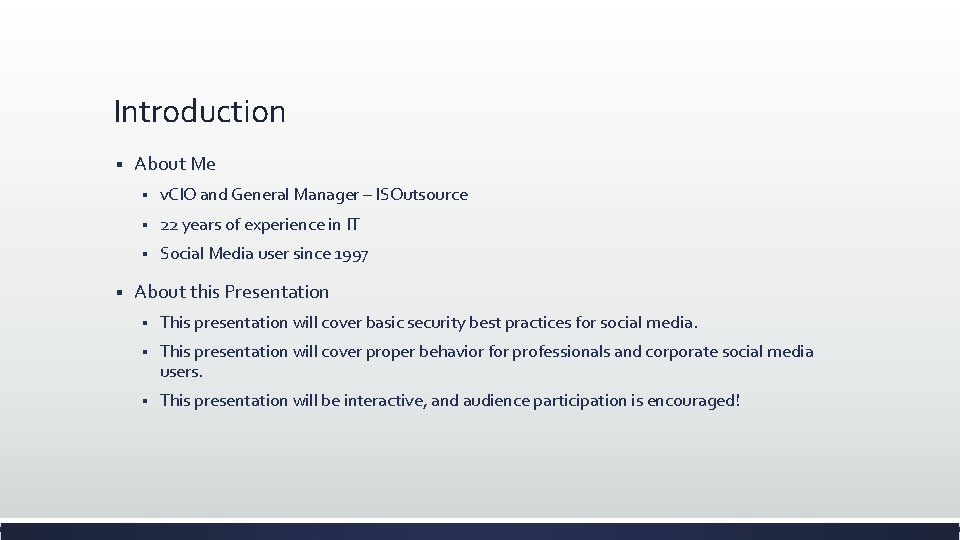 Introduction

▪ About Me

▪ vCIO and General Manager – ISOutsource

▪ 22 years of experience in IT

▪ Social Media user since 1997

▪ About this Presentation

▪ This presentation will cover basic security best practices for social media.

▪ This presentation will cover proper behavior for professionals and corporate social media users.

▪ This presentation will be interactive, and audience participation is encouraged!